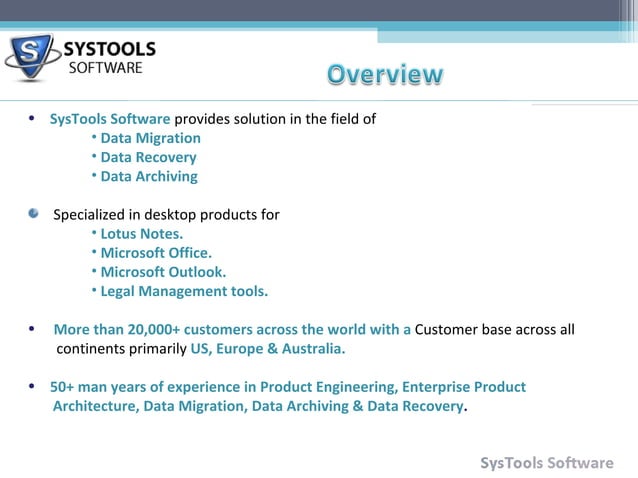 SYSTOOLS SOFTWARE

Overview

• SysTools Software provides solution in the field of
• Data Migration
• Data Recovery
• Data Archiving

Specialized in desktop products for
• Lotus Notes.
• Microsoft Office.
• Microsoft Outlook.
• Legal Management tools.

• More than 20,000+ customers across the world with a Customer base across all continents primarily US, Europe & Australia.

• 50+ man years of experience in Product Engineering, Enterprise Product Architecture, Data Migration, Data Archiving & Data Recovery.

SysTools Software